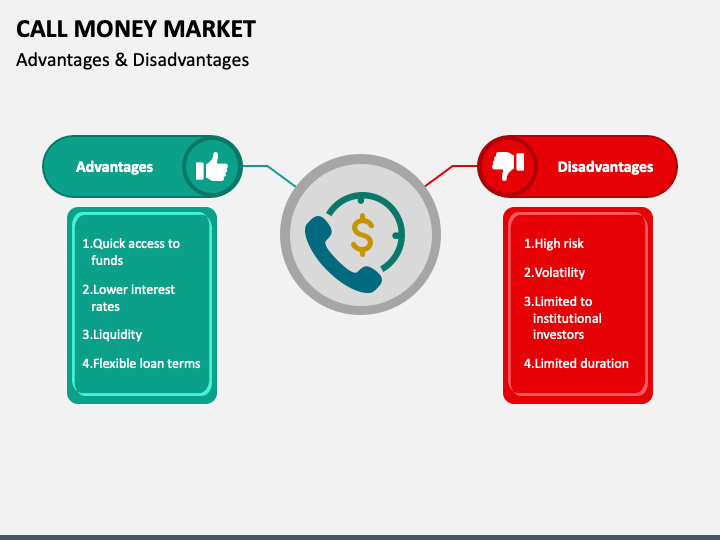 CALL MONEY MARKET
Advantages & Disadvantages

Advantages

1.Quick access to funds
2.Lower interest rates
3.Liquidity
4.Flexible loan terms

$

Disadvantages

1.High risk
2.Volatility
3.Limited to institutional investors
4.Limited duration